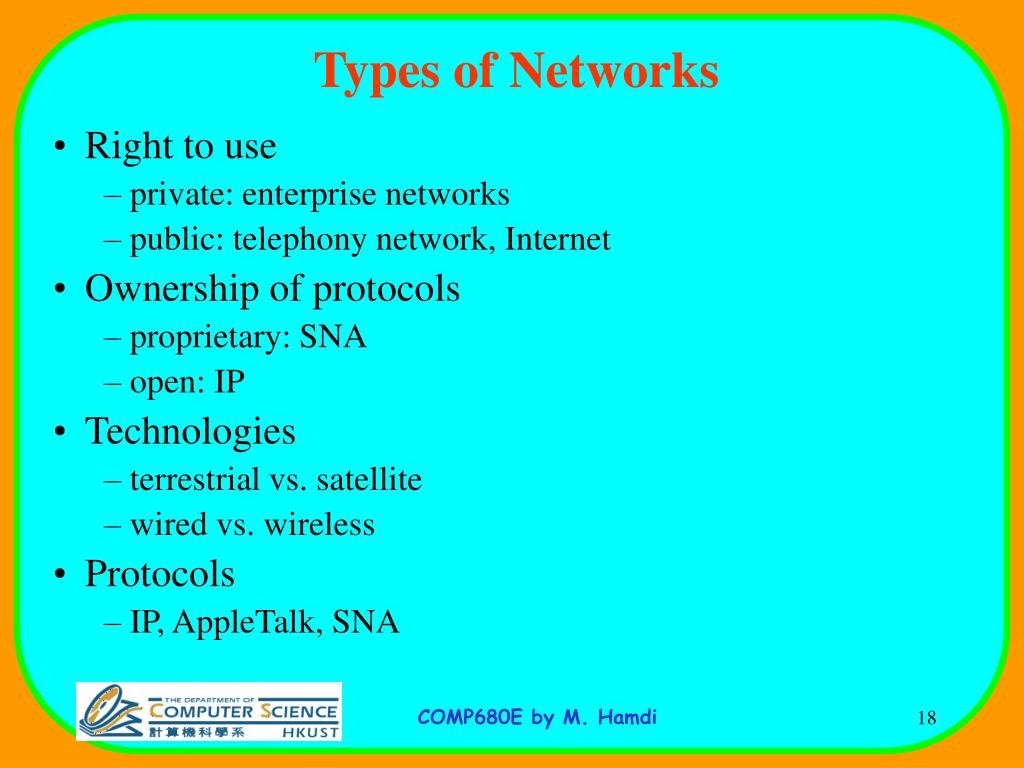 Types of Networks

• Right to use
– private: enterprise networks
– public: telephony network, Internet
• Ownership of protocols
– proprietary: SNA
– open: IP
• Technologies
– terrestrial vs. satellite
– wired vs. wireless
• Protocols
– IP, AppleTalk, SNA

THE DEPARTMENT OF COMPUTER SCIENCE 計算機科學系 HKUST

COMP680E by M. Hamdi

18